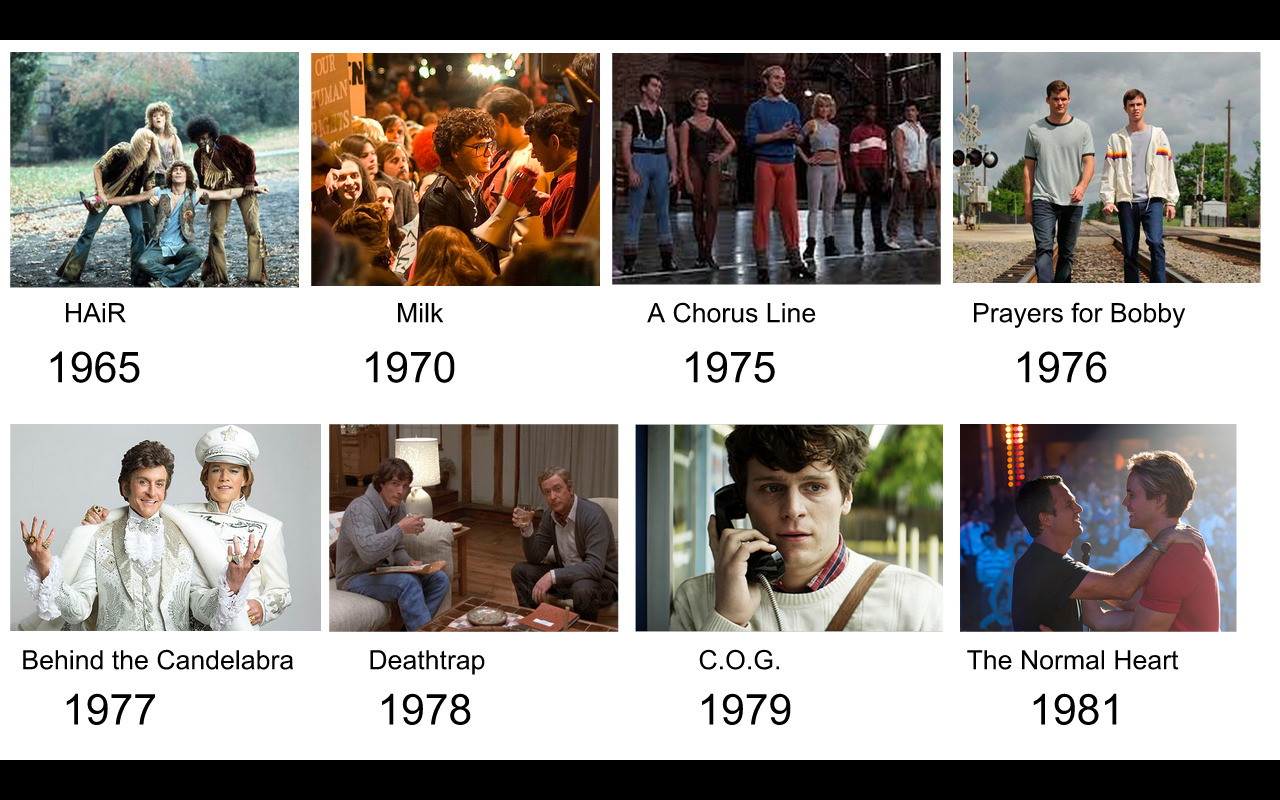 OUR HUMAN RIGHTS

HAiR
1965

Milk
1970

A Chorus Line
1975

Prayers for Bobby
1976

Behind the Candelabra
1977

Deathtrap
1978

C.O.G.
1979

The Normal Heart
1981